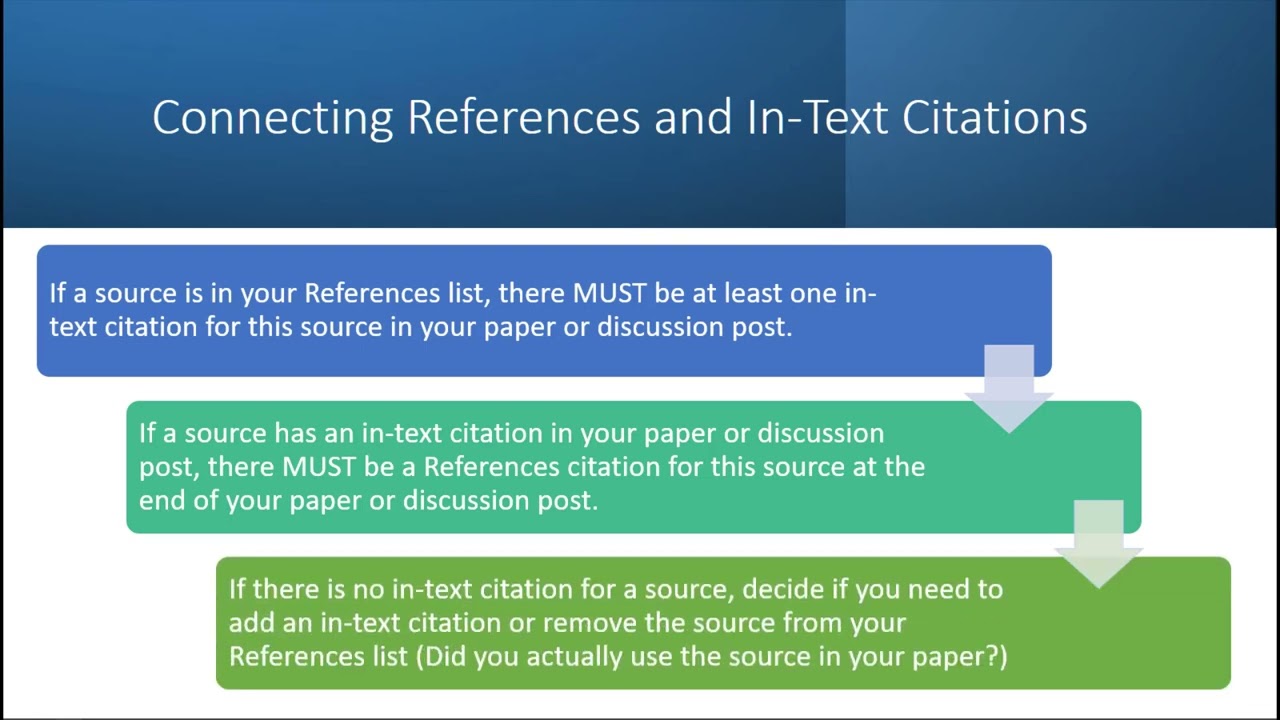 Connecting References and In-Text Citations

If a source is in your References list, there MUST be at least one in-text citation for this source in your paper or discussion post.

If a source has an in-text citation in your paper or discussion post, there MUST be a References citation for this source at the end of your paper or discussion post.

If there is no in-text citation for a source, decide if you need to add an in-text citation or remove the source from your References list (Did you actually use the source in your paper?)